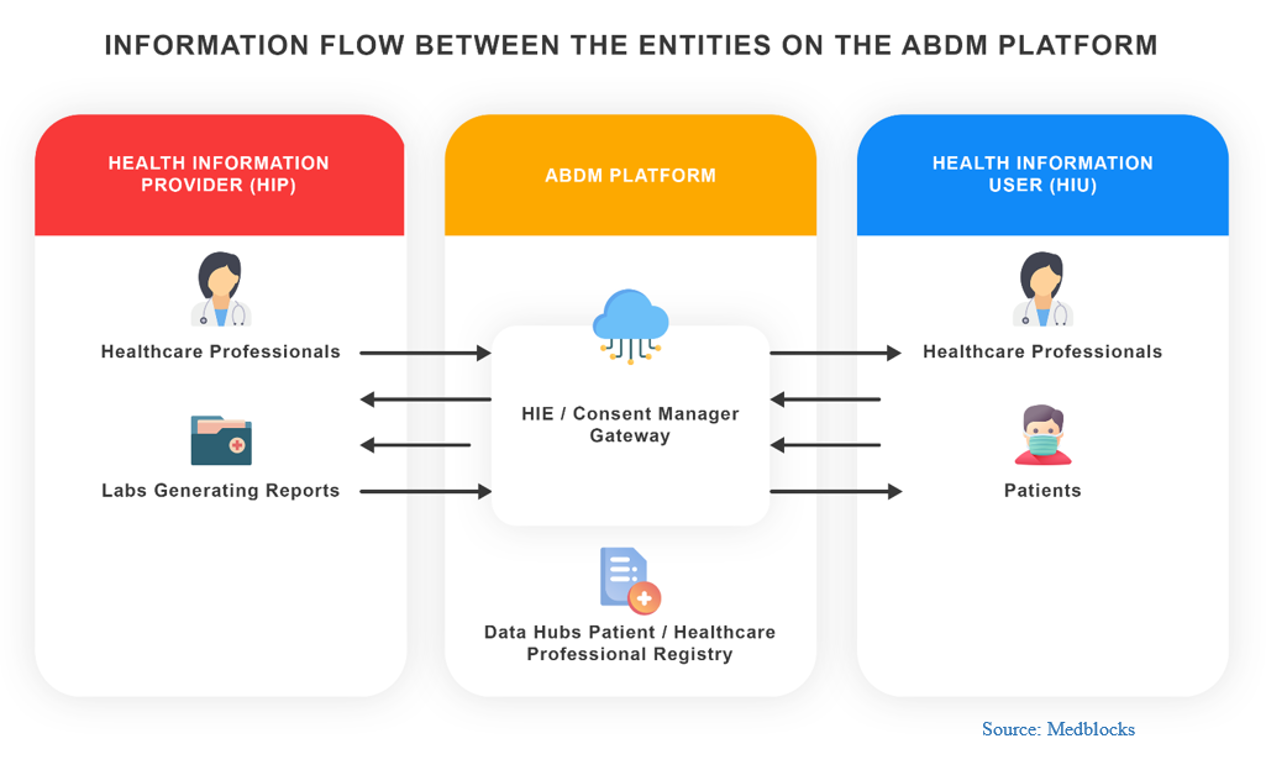 INFORMATION FLOW BETWEEN THE ENTITIES ON THE ABDM PLATFORM

HEALTH INFORMATION PROVIDER (HIP)

Healthcare Professionals

Labs Generating Reports

ABDM PLATFORM

HIE / Consent Manager Gateway

Data Hubs Patient / Healthcare Professional Registry

HEALTH INFORMATION USER (HIU)

Healthcare Professionals

Patients

Source: Medblocks